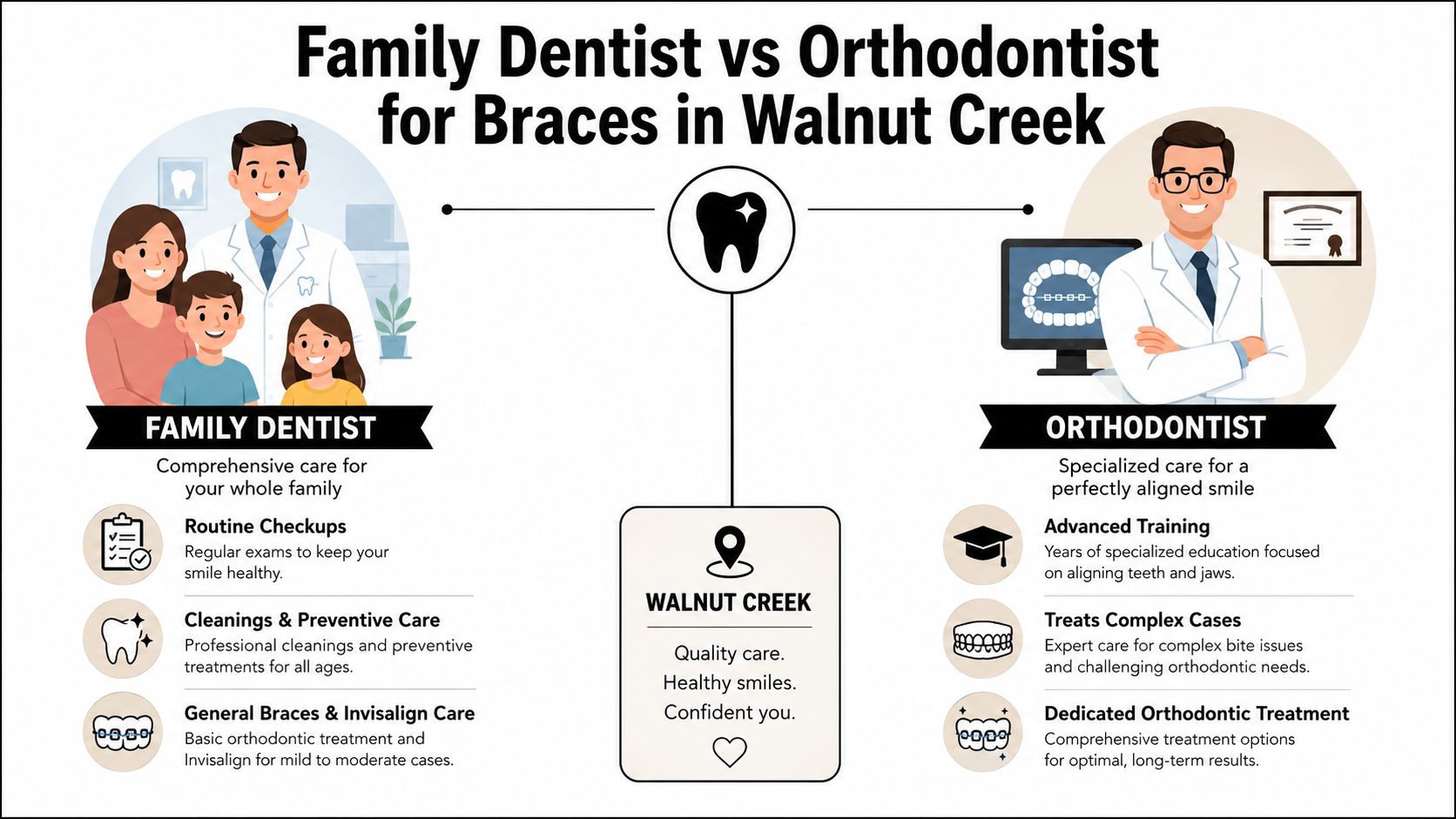 Family Dentist vs Orthodontist for Braces in Walnut Creek

FAMILY DENTIST

Comprehensive care for your whole family

Routine Checkups
Regular exams to keep your smile healthy.

Cleanings & Preventive Care
Professional cleanings and preventive treatments for all ages.

General Braces & Invisalign Care
Basic orthodontic treatment and Invisalign for mild to moderate cases.

WALNUT CREEK

Quality care.
Healthy smiles.
Confident you.

ORTHODONTIST

Specialized care for a perfectly aligned smile

Advanced Training
Years of specialized education focused on aligning teeth and jaws.

Treats Complex Cases
Expert care for complex bite issues and challenging orthodontic needs.

Dedicated Orthodontic Treatment
Comprehensive treatment options for optimal, long-term results.